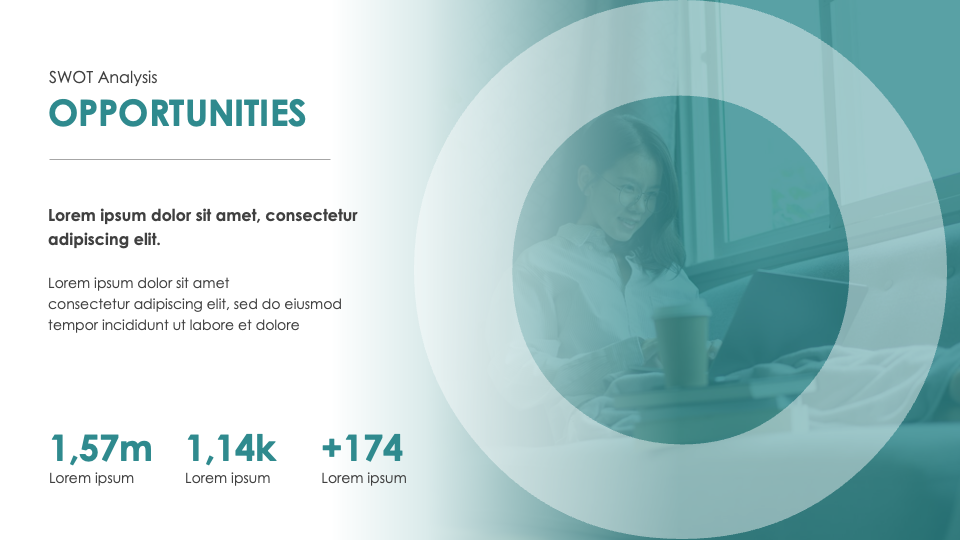 SWOT Analysis

OPPORTUNITIES

Lorem ipsum dolor sit amet, consectetur adipiscing elit.

Lorem ipsum dolor sit amet consectetur adipiscing elit, sed do eiusmod tempor incididunt ut labore et dolore

1,57m
Lorem ipsum

1,14k
Lorem ipsum

+174
Lorem ipsum